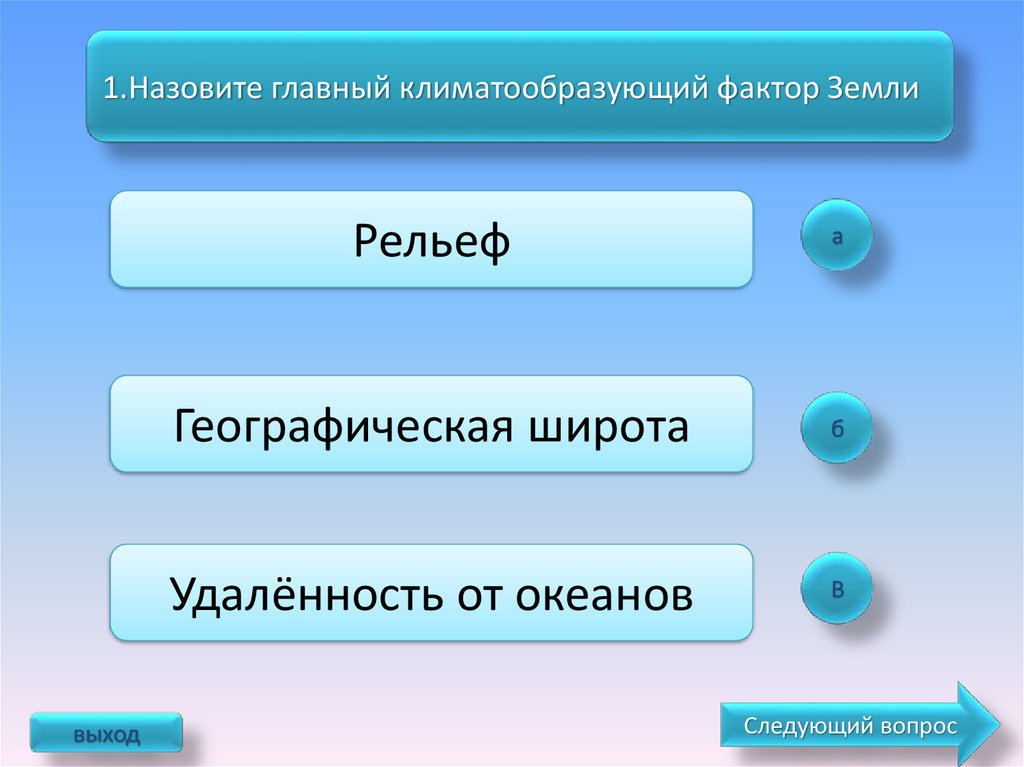 1.Назовите главный климатообразующий фактор Земли

Рельеф

а

Географическая широта

б

Удалённость от океанов

в

выход

Следующий вопрос